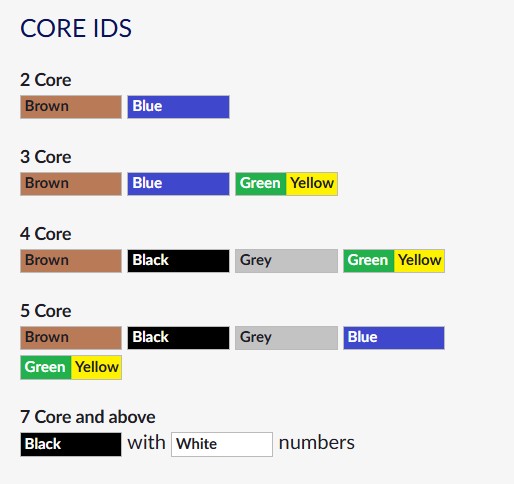 CORE IDS

2 Core

Brown Blue

3 Core

Brown Blue Green Yellow

4 Core

Brown Black Grey Green Yellow

5 Core

Brown Black Grey Blue Green Yellow

7 Core and above

Black with White numbers